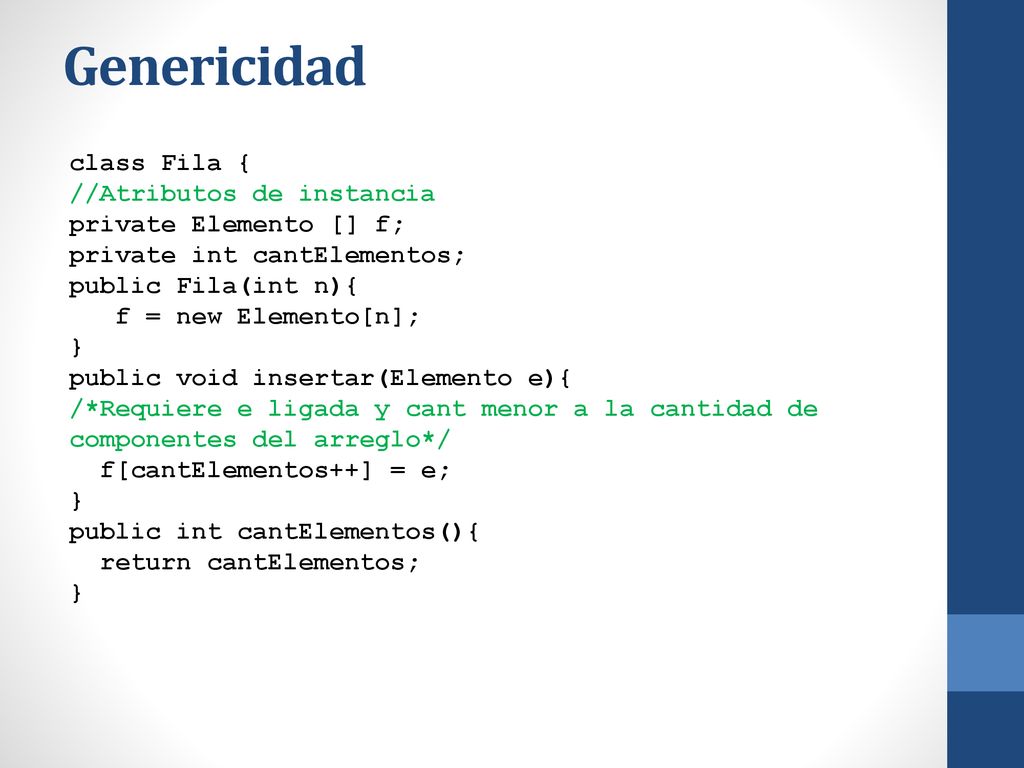 Genericidad

class Fila {
//Atributos de instancia
private Elemento [] f;
private int cantElementos;
public Fila(int n){
   f = new Elemento[n];
}
public void insertar(Elemento e){
/*Requiere e ligada y cant menor a la cantidad de componentes del arreglo*/
  f[cantElementos++] = e;
}
public int cantElementos(){
  return cantElementos;
}